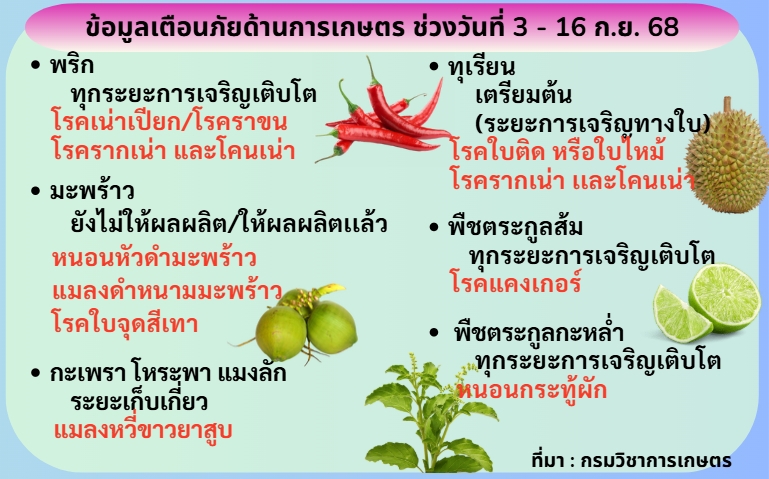 ข้อมูลเตือนภัยด้านการเกษตร ช่วงวันที่ 3 - 16 ก.ย. 68

• พริก
ทุกระยะการเจริญเติบโต
โรคเน่าเปียก/โรคราขน
โรครากเน่า และโคนเน่า

• มะพร้าว
ยังไม่ให้ผลผลิต/ให้ผลผลิตแล้ว
หนอนหัวดำมะพร้าว
แมลงดำหนามมะพร้าว
โรคใบจุดสีเทา

• กะเพรา โหระพา แมงลัก
ระยะเก็บเกี่ยว
แมลงหวี่ขาวยาสูบ

• ทุเรียน
เตรียมต้น
(ระยะการเจริญทางใบ)
โรคใบติด หรือใบไหม้
โรครากเน่า และโคนเน่า

• พืชตระกูลส้ม
ทุกระยะการเจริญเติบโต
โรคแคงเกอร์

• พืชตระกูลกะหล่ำ
ทุกระยะการเจริญเติบโต
หนอนกระทู้ผัก

ที่มา : กรมวิชาการเกษตร